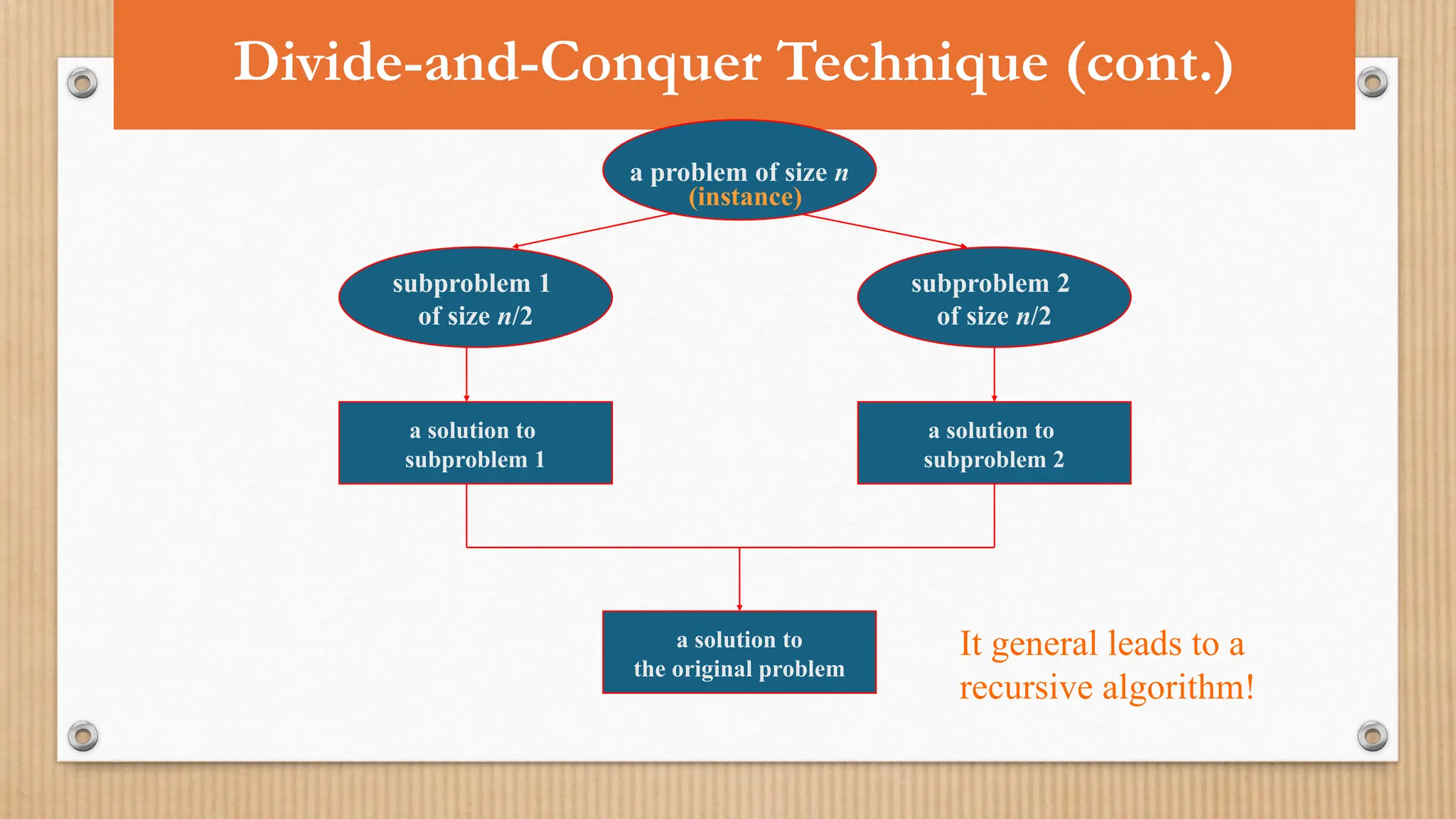 Divide-and-Conquer Technique (cont.)

a problem of size $n$
(instance)

subproblem 1
of size $n/2$

subproblem 2
of size $n/2$

a solution to
subproblem 1

a solution to
subproblem 2

a solution to
the original problem

It general leads to a recursive algorithm!